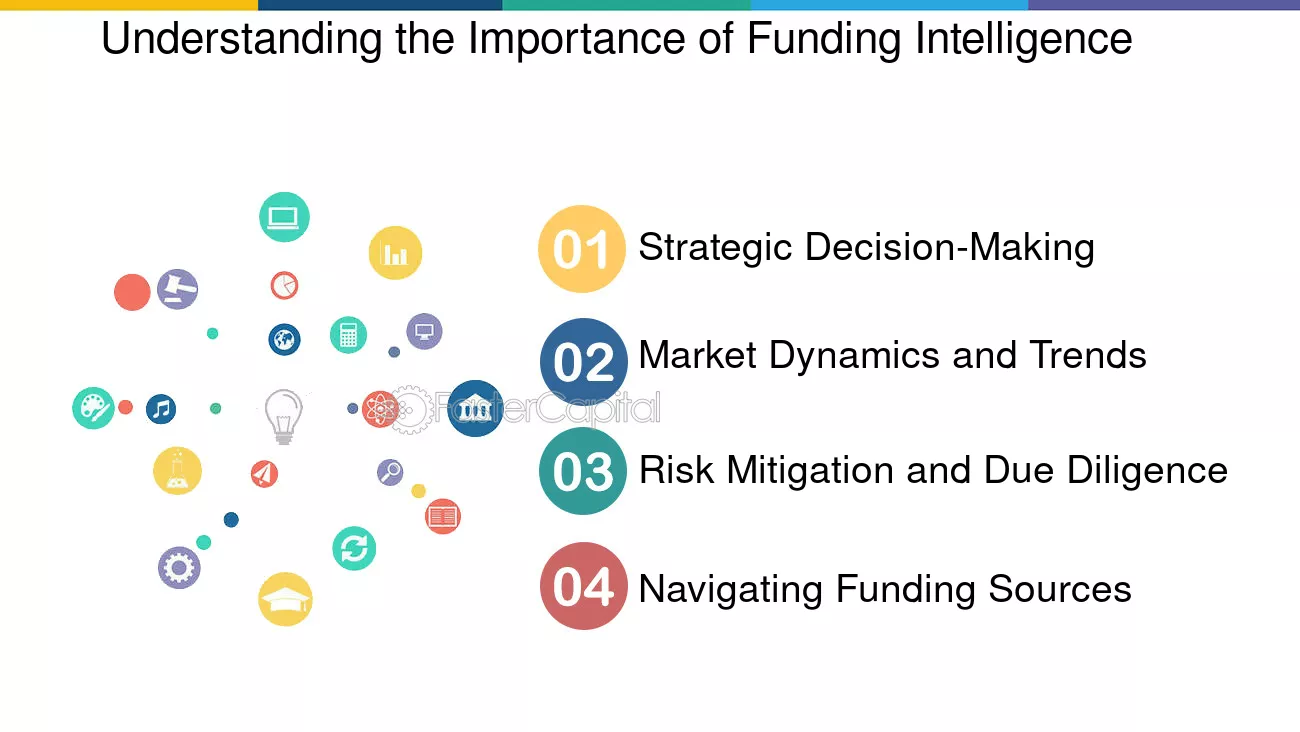 Understanding the Importance of Funding Intelligence

01 Strategic Decision-Making

02 Market Dynamics and Trends

03 Risk Mitigation and Due Diligence

04 Navigating Funding Sources

FasterCapital